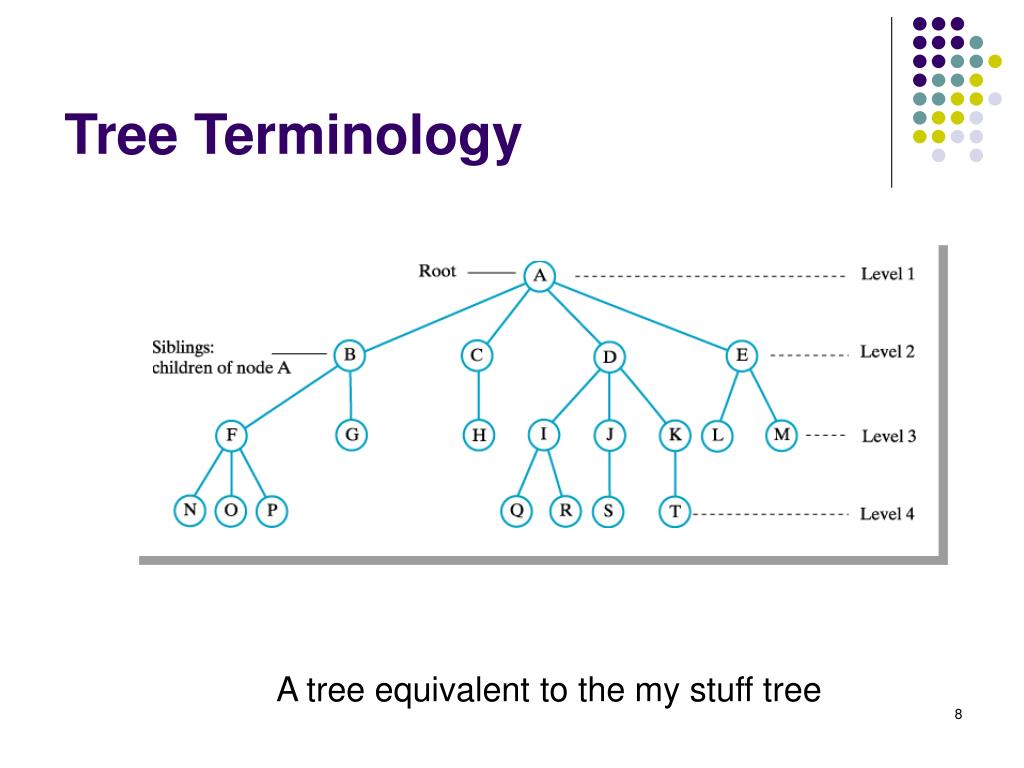 Tree Terminology

Root
A
Level 1

Siblings:
children of node A
B
C
D
E
Level 2

F
G
H
I
J
K
L
M
Level 3

N
O
P
Q
R
S
T
Level 4

A tree equivalent to the my stuff tree

8